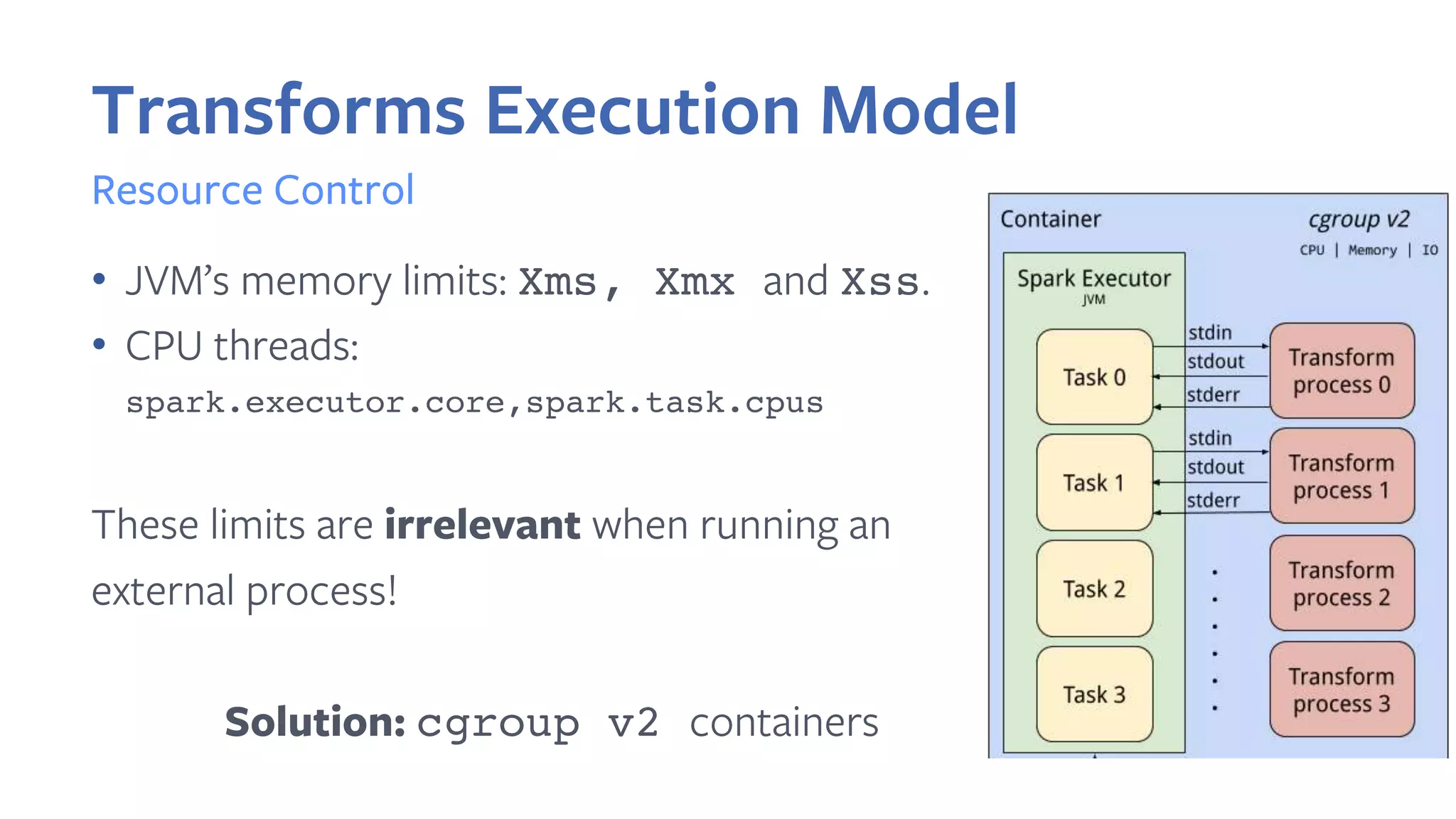 Transforms Execution Model

Resource Control

• JVM's memory limits: Xms, Xmx and Xss.
• CPU threads:
spark.executor.core,spark.task.cpus

These limits are **irrelevant** when running an external process!

**Solution:** cgroup v2 containers

Container
cgroup v2
CPU | Memory | IO

Spark Executor
JVM

Task 0
stdin
stdout
stderr
Transform process 0

Task 1
stdin
stdout
stderr
Transform process 1

Task 2
Transform process 2

Task 3
Transform process 3